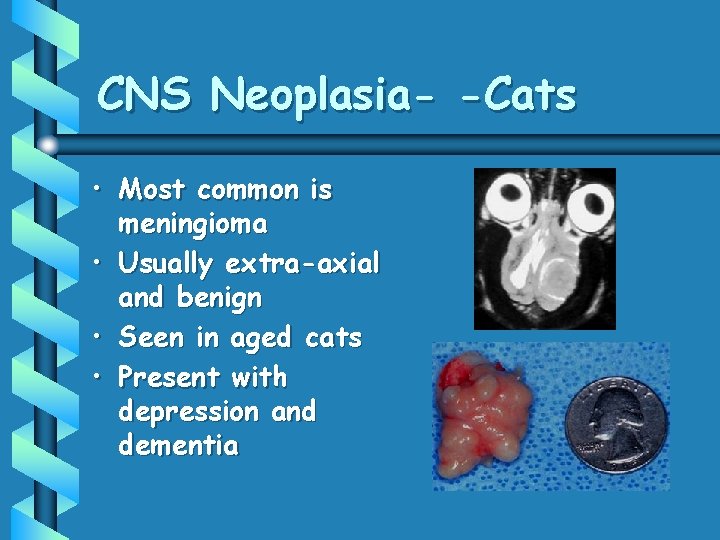 CNS Neoplasia- -Cats

• Most common is meningioma
• Usually extra-axial and benign
• Seen in aged cats
• Present with depression and dementia